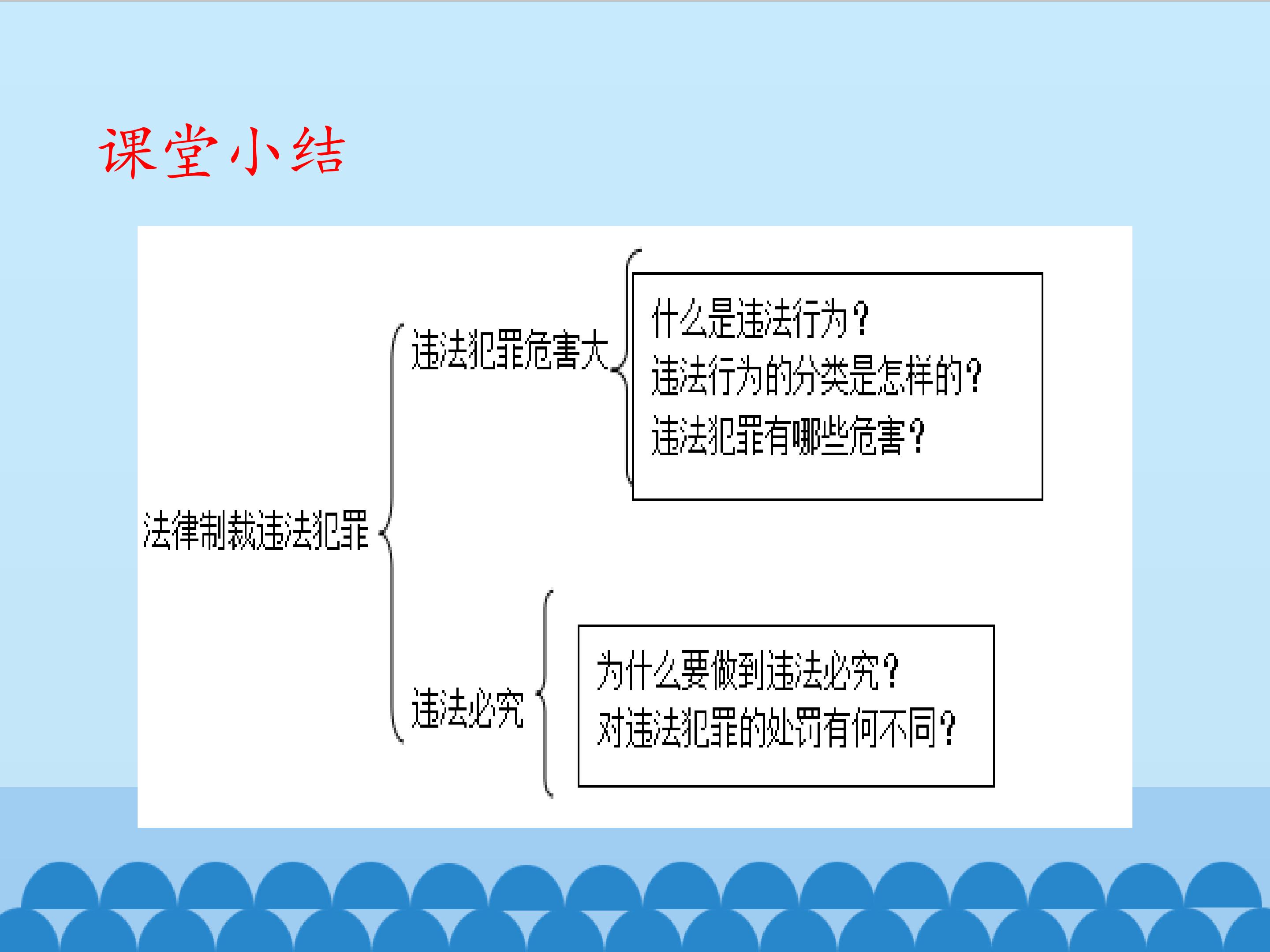 课堂小结

法律制裁违法犯罪

违法犯罪危害大

什么是违法行为？
违法行为的分类是怎样的？
违法犯罪有哪些危害？

违法必究

为什么要做到违法必究？
对违法犯罪的处罚有何不同？